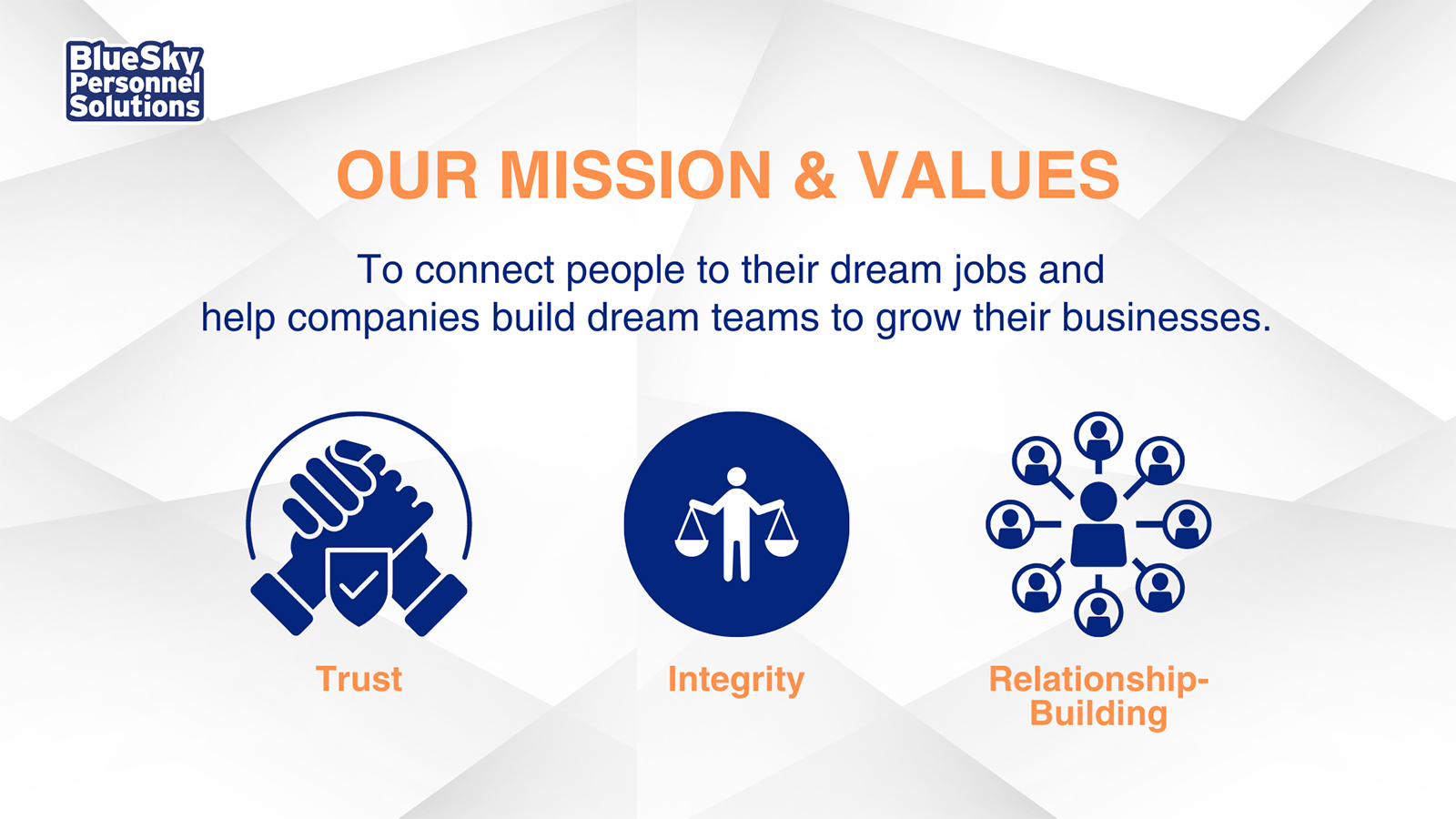 BlueSky Personnel Solutions

OUR MISSION & VALUES

To connect people to their dream jobs and help companies build dream teams to grow their businesses.

Trust

Integrity

Relationship-Building